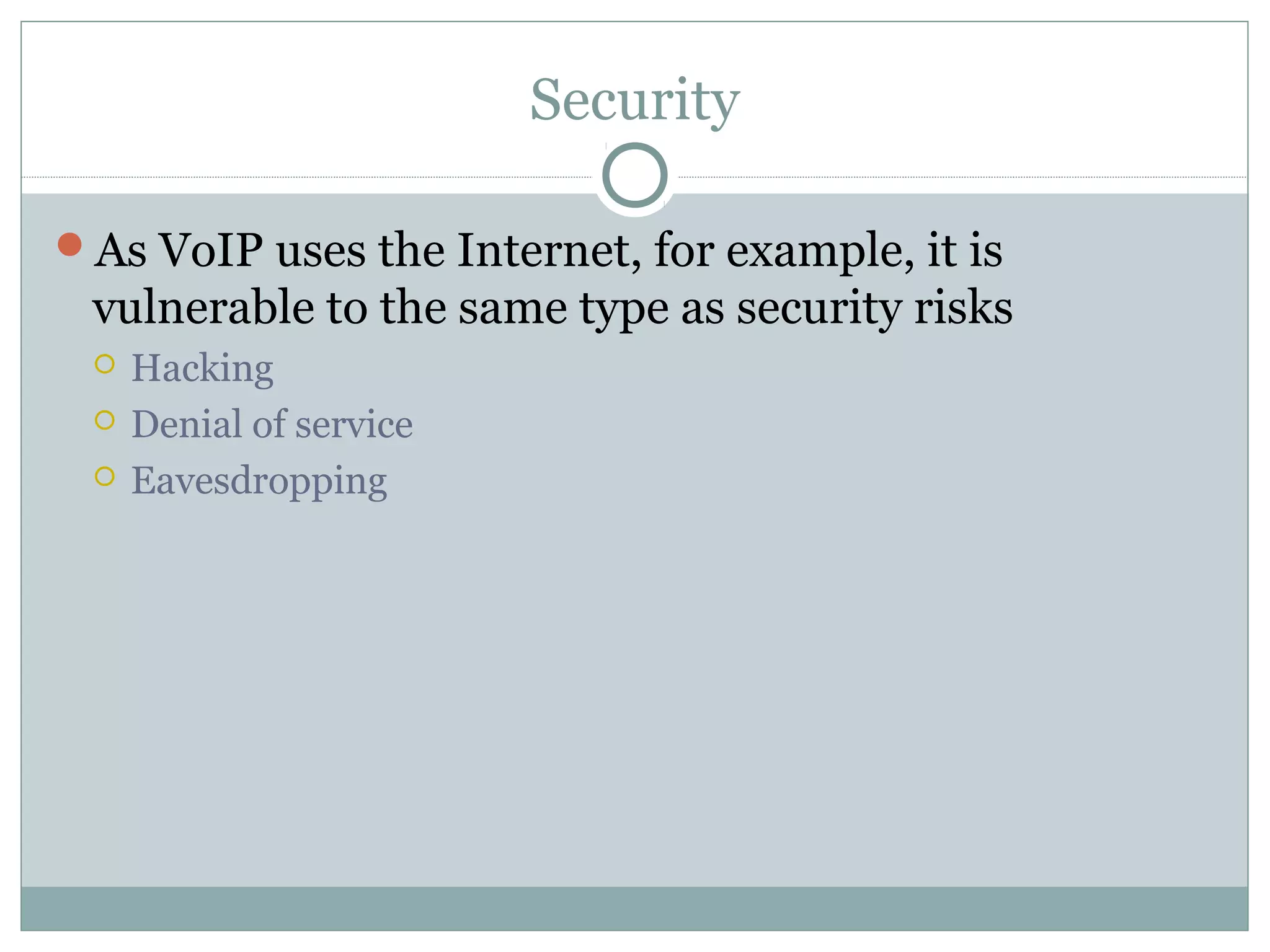 Security

As VoIP uses the Internet, for example, it is vulnerable to the same type as security risks

Hacking
Denial of service
Eavesdropping